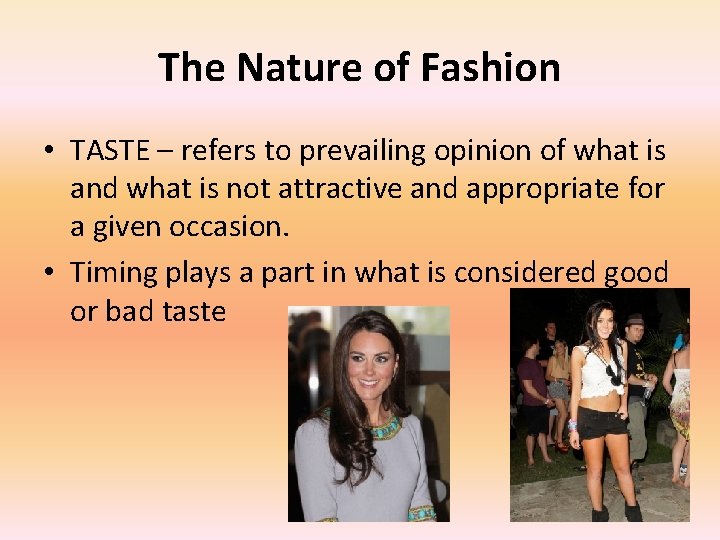 The Nature of Fashion

• TASTE – refers to prevailing opinion of what is and what is not attractive and appropriate for a given occasion.

• Timing plays a part in what is considered good or bad taste